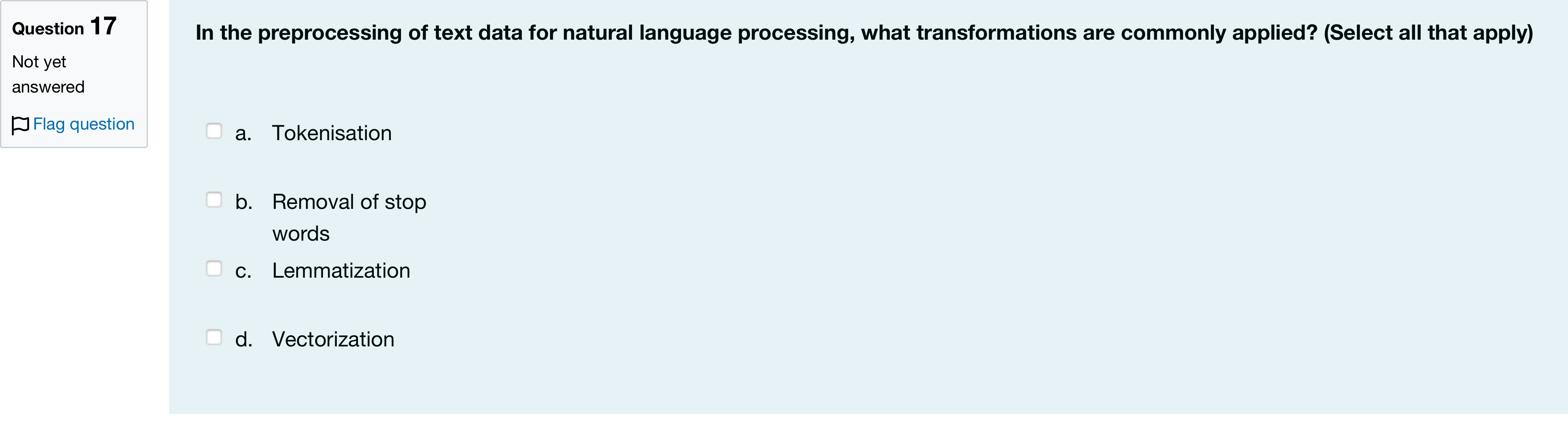 Question 17

Not yet answered

Flag question

In the preprocessing of text data for natural language processing, what transformations are commonly applied? (Select all that apply)

a. Tokenisation

b. Removal of stop words

c. Lemmatization

d. Vectorization